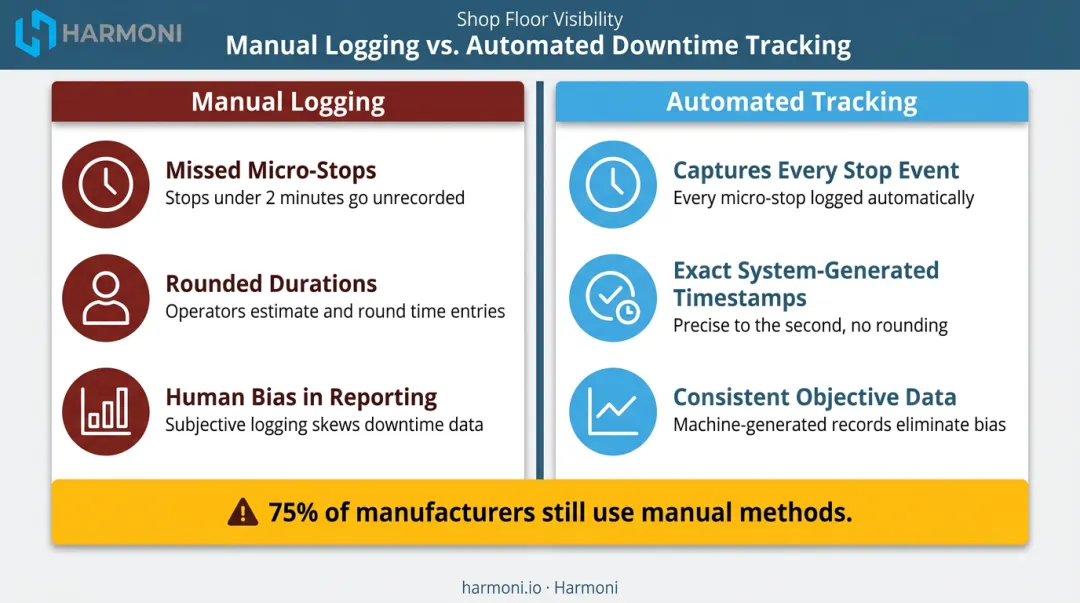 HARMONI

Shop Floor Visibility
Manual Logging vs. Automated Downtime Tracking

Manual Logging

Missed Micro-Stops
Stops under 2 minutes go unrecorded

Rounded Durations
Operators estimate and round time entries

Human Bias in Reporting
Subjective logging skews downtime data

Automated Tracking

Captures Every Stop Event
Every micro-stop logged automatically

Exact System-Generated Timestamps
Precise to the second, no rounding

Consistent Objective Data
Machine-generated records eliminate bias

75% of manufacturers still use manual methods.

harmoni.io · Harmoni